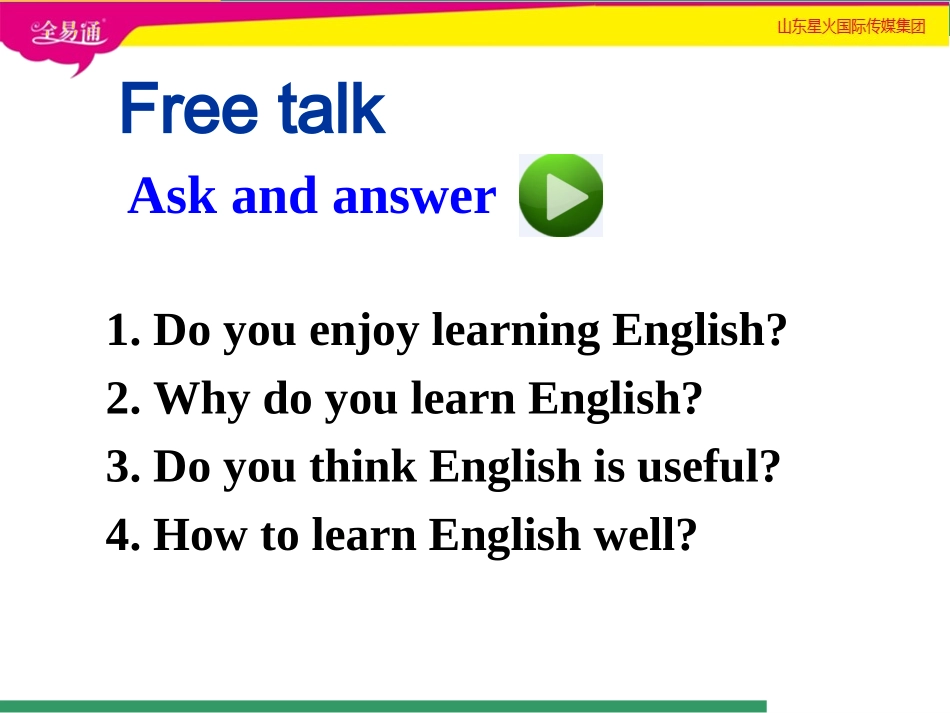 全易通

山东星火国际传媒集团

Free talk

Ask and answer

1. Do you enjoy learning English?

2. Why do you learn English?

3. Do you think English is useful?

4. How to learn English well?